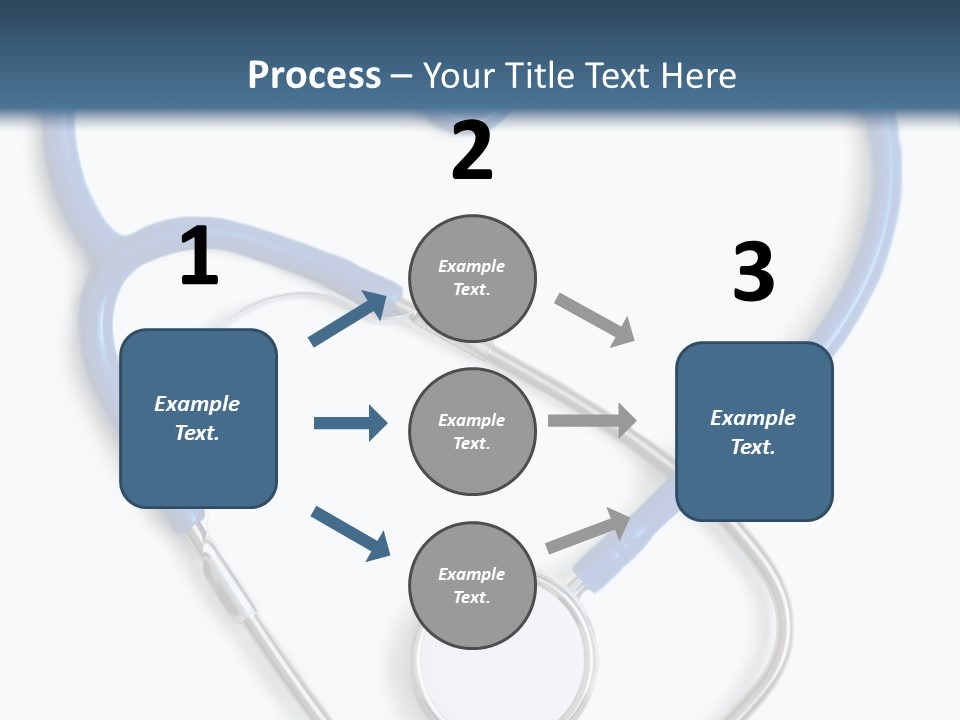 Process – Your Title Text Here

1

Example Text.

2

Example Text.

Example Text.

Example Text.

3

Example Text.